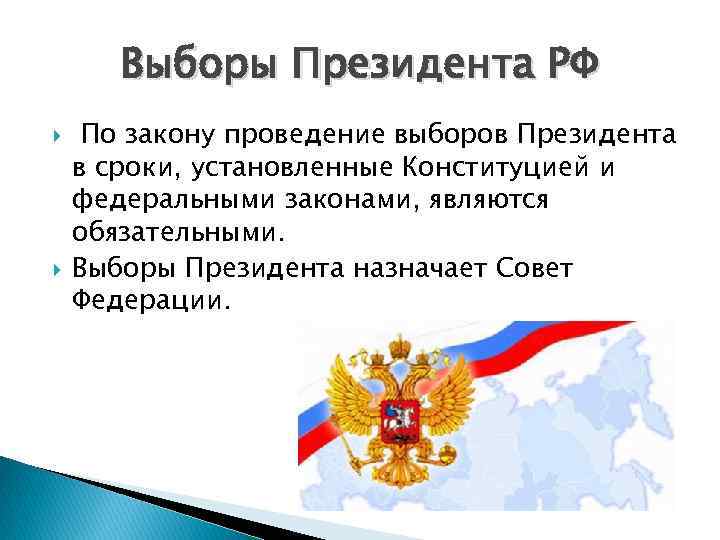 Выборы Президента РФ

По закону проведение выборов Президента в сроки, установленные Конституцией и федеральными законами, являются обязательными.

Выборы Президента назначает Совет Федерации.